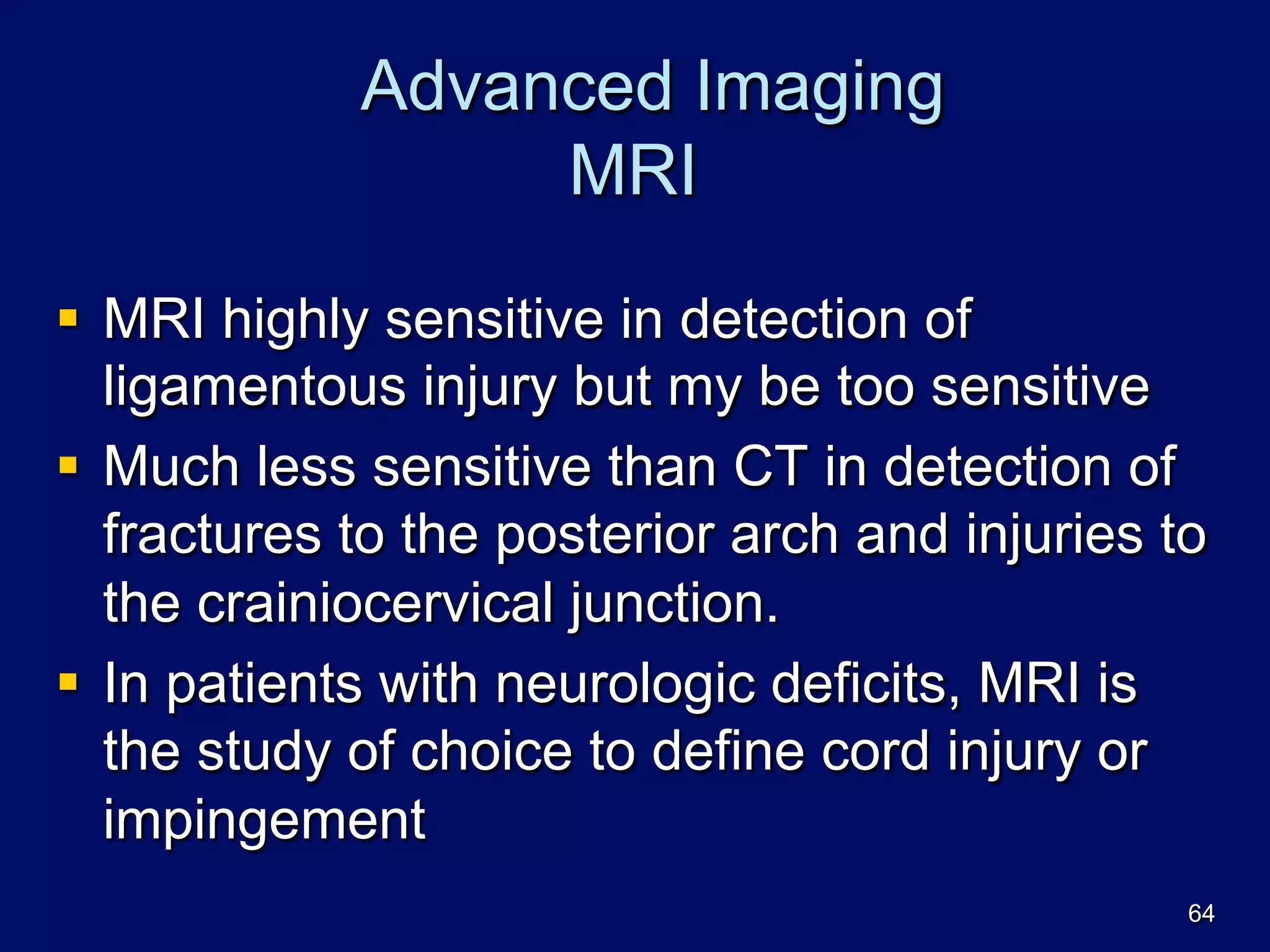 Advanced Imaging
MRI

- MRI highly sensitive in detection of ligamentous injury but my be too sensitive
- Much less sensitive than CT in detection of fractures to the posterior arch and injuries to the crainiocervical junction.
- In patients with neurologic deficits, MRI is the study of choice to define cord injury or impingement

64